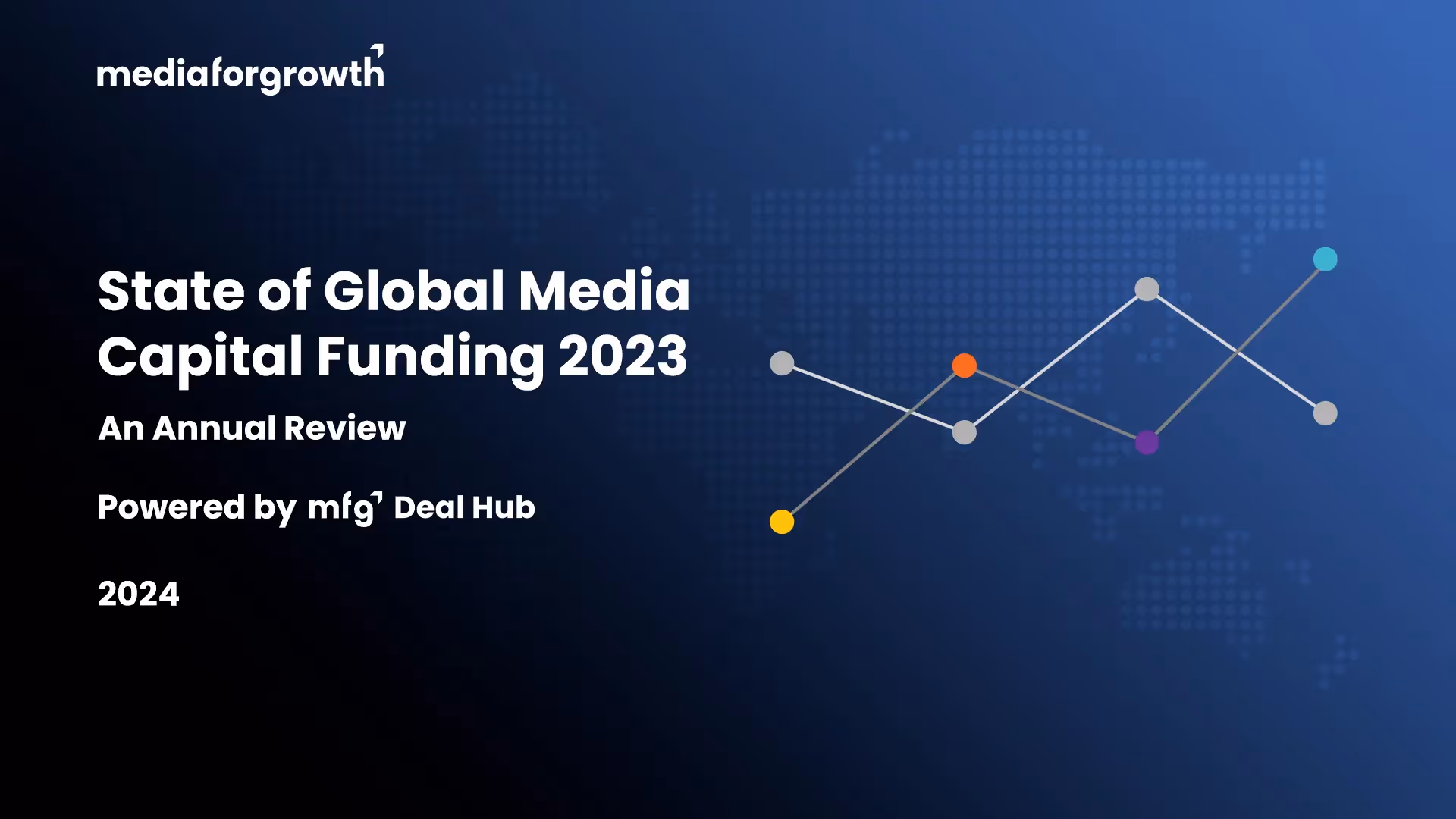 mediaforgrowth

State of Global Media Capital Funding 2023

An Annual Review

Powered by mfg Deal Hub

2024